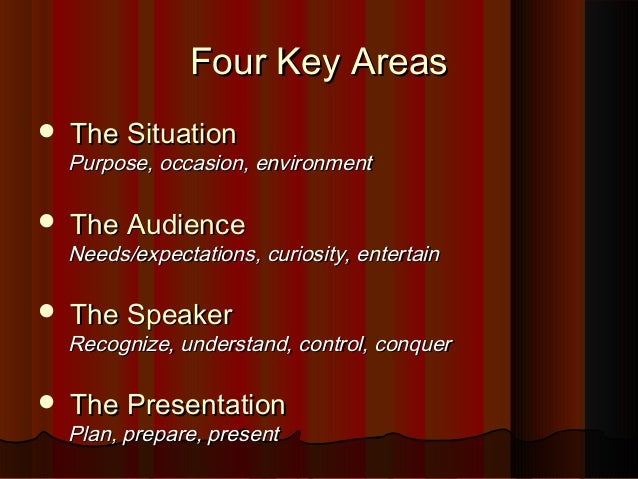 Four Key Areas

- The Situation
Purpose, occasion, environment

- The Audience
Needs/expectations, curiosity, entertain

- The Speaker
Recognize, understand, control, conquer

- The Presentation
Plan, prepare, present